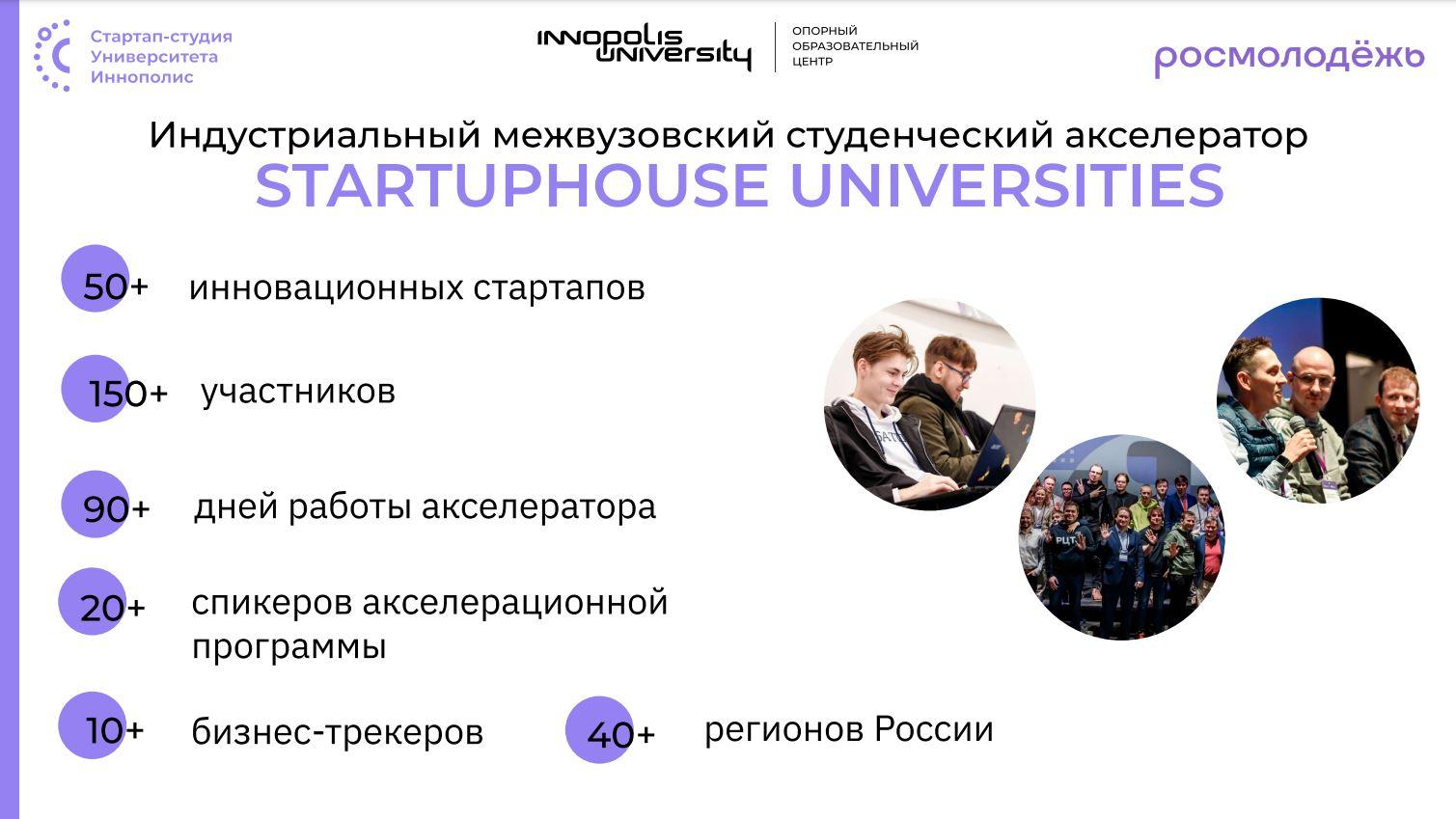 Стартап-студия Университета Иннополис

INNOPOLIS UNIVERSITY

ОПОРНЫЙ ОБРАЗОВАТЕЛЬНЫЙ ЦЕНТР

росмолодёжь

Индустриальный межвузовский студенческий акселератор
STARTUPHOUSE UNIVERSITIES

50+ инновационных стартапов

150+ участников

90+ дней работы акселератора

20+ спикеров акселерационной программы

10+ бизнес-трекеров

40+ регионов России